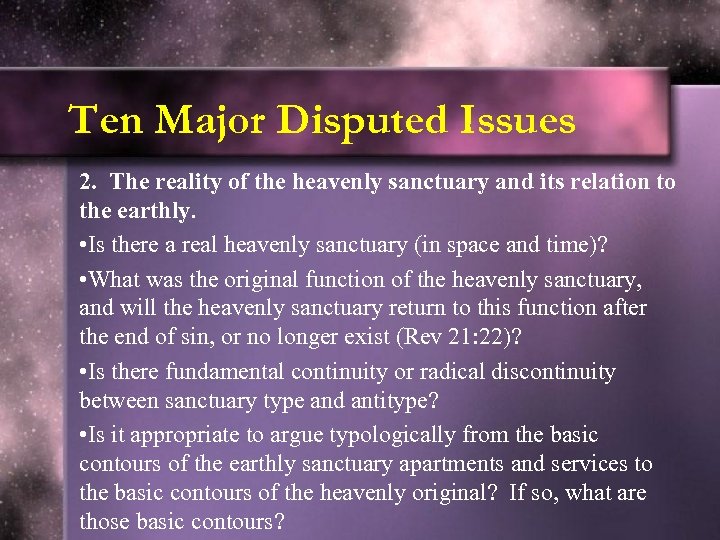 Ten Major Disputed Issues

2. The reality of the heavenly sanctuary and its relation to the earthly.

•Is there a real heavenly sanctuary (in space and time)?

•What was the original function of the heavenly sanctuary, and will the heavenly sanctuary return to this function after the end of sin, or no longer exist (Rev 21:22)?

•Is there fundamental continuity or radical discontinuity between sanctuary type and antitype?

•Is it appropriate to argue typologically from the basic contours of the earthly sanctuary apartments and services to the basic contours of the heavenly original? If so, what are those basic contours?